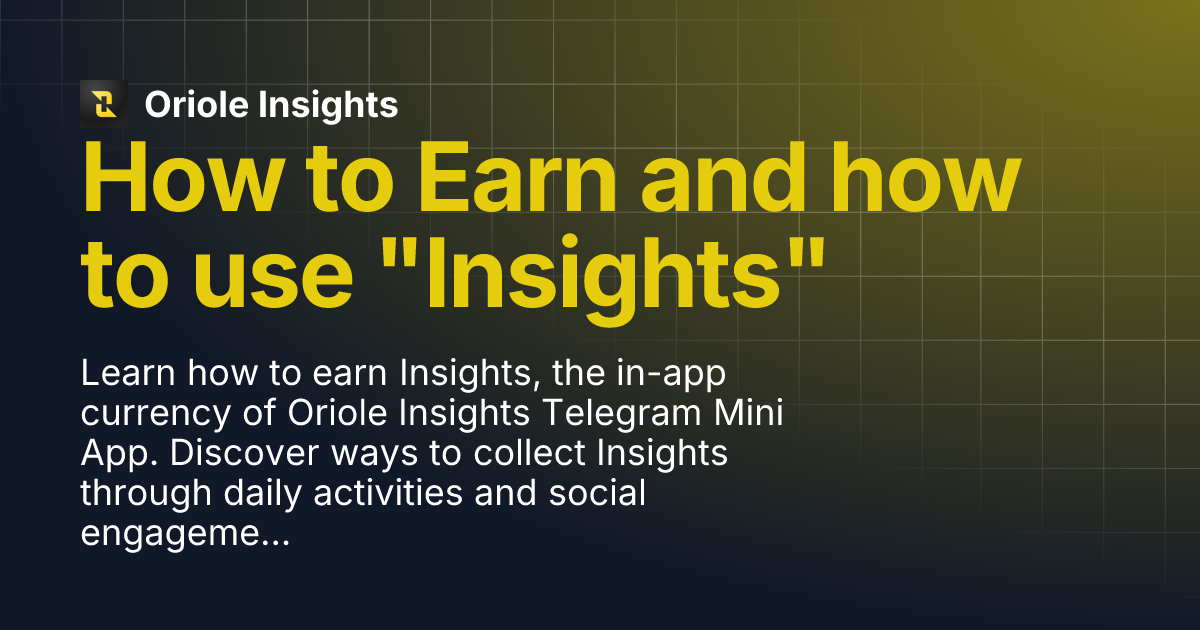 Oriole Insights

How to Earn and how to use "Insights"

Learn how to earn Insights, the in-app currency of Oriole Insights Telegram Mini App. Discover ways to collect Insights through daily activities and social engageme...